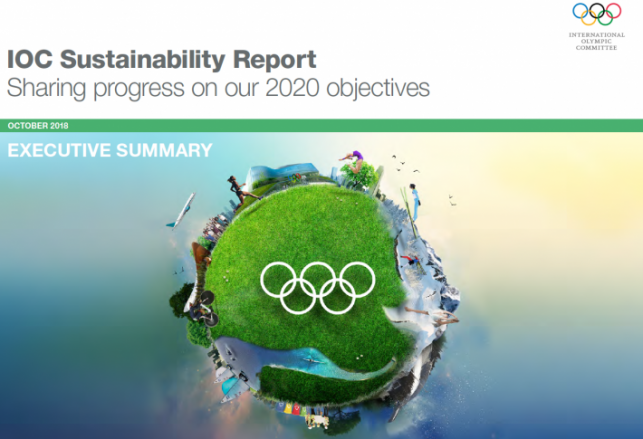 INTERNATIONAL OLYMPIC COMMITTEE

IOC Sustainability Report
Sharing progress on our 2020 objectives

OCTOBER 2018

EXECUTIVE SUMMARY